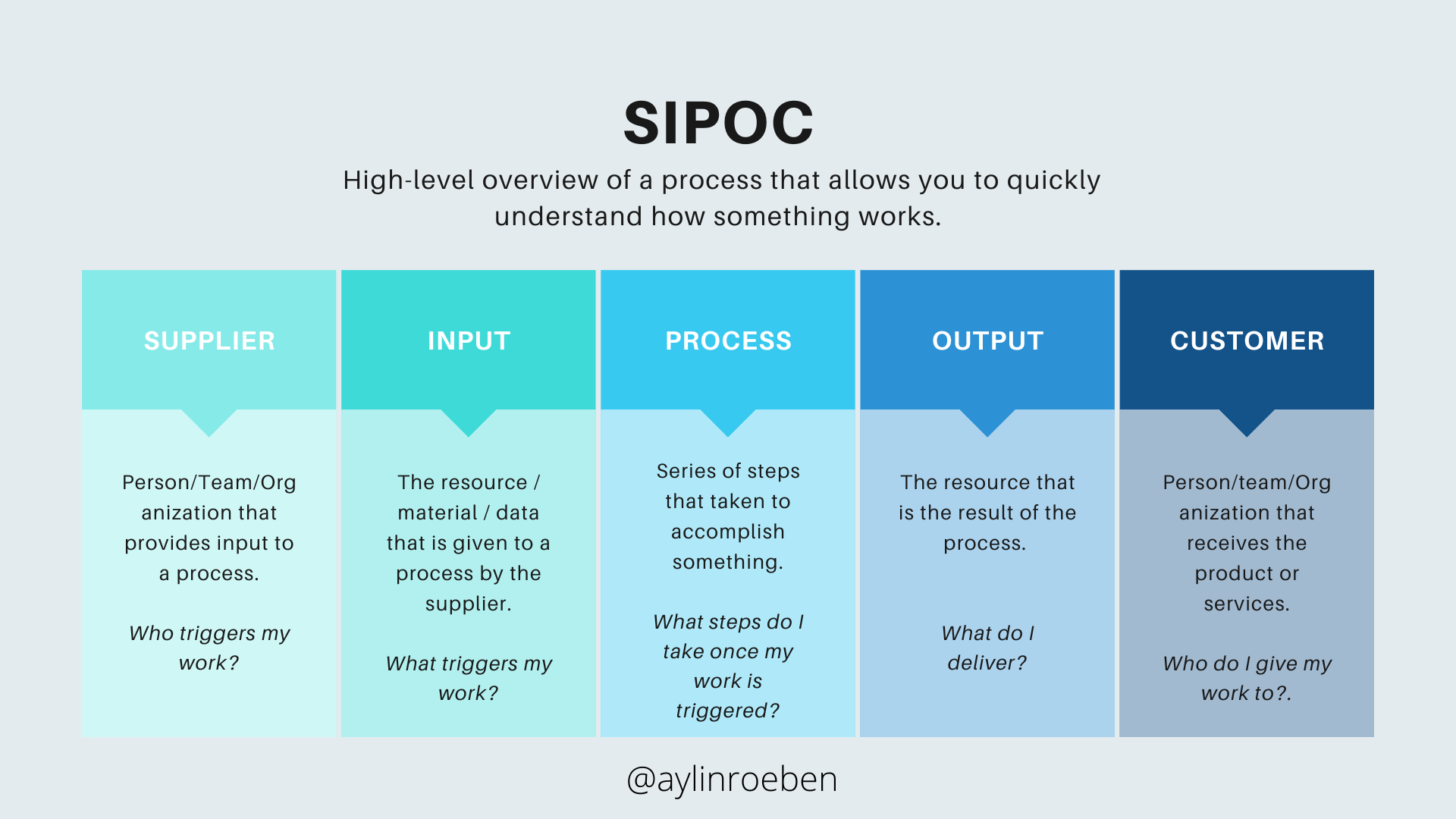 SIPOC

High-level overview of a process that allows you to quickly understand how something works.

SUPPLIER

Person/Team/Organization that provides input to a process.

Who triggers my work?

INPUT

The resource / material / data that is given to a process by the supplier.

What triggers my work?

PROCESS

Series of steps that taken to accomplish something.

What steps do I take once my work is triggered?

OUTPUT

The resource that is the result of the process.

What do I deliver?

CUSTOMER

Person/team/Organization that receives the product or services.

Who do I give my work to?.

@aylinroeben